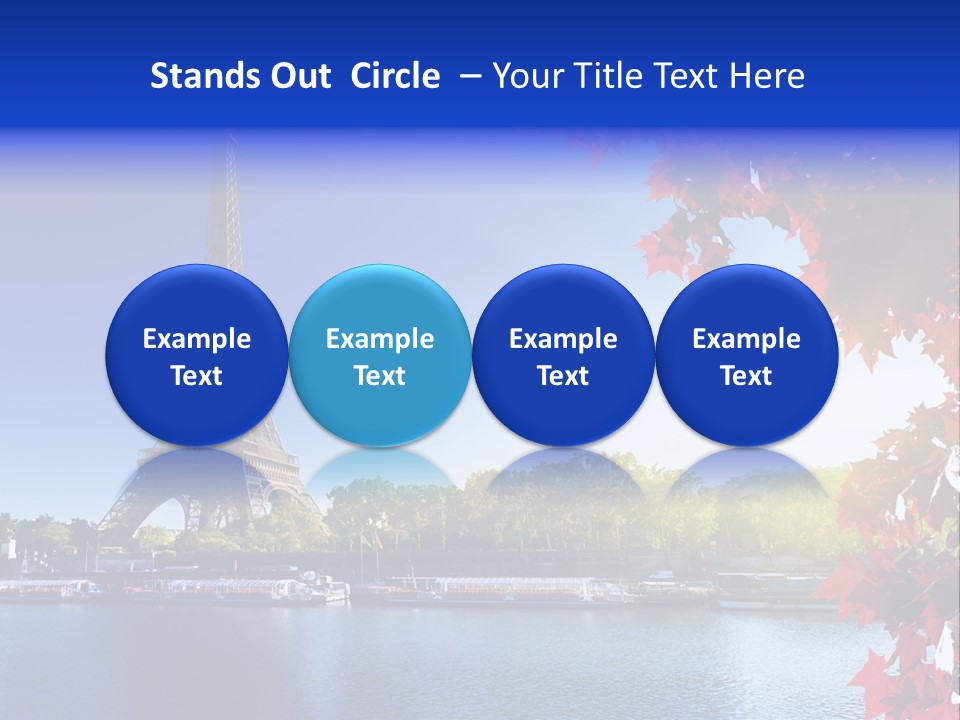 Stands Out Circle – Your Title Text Here

Example Text

Example Text

Example Text

Example Text